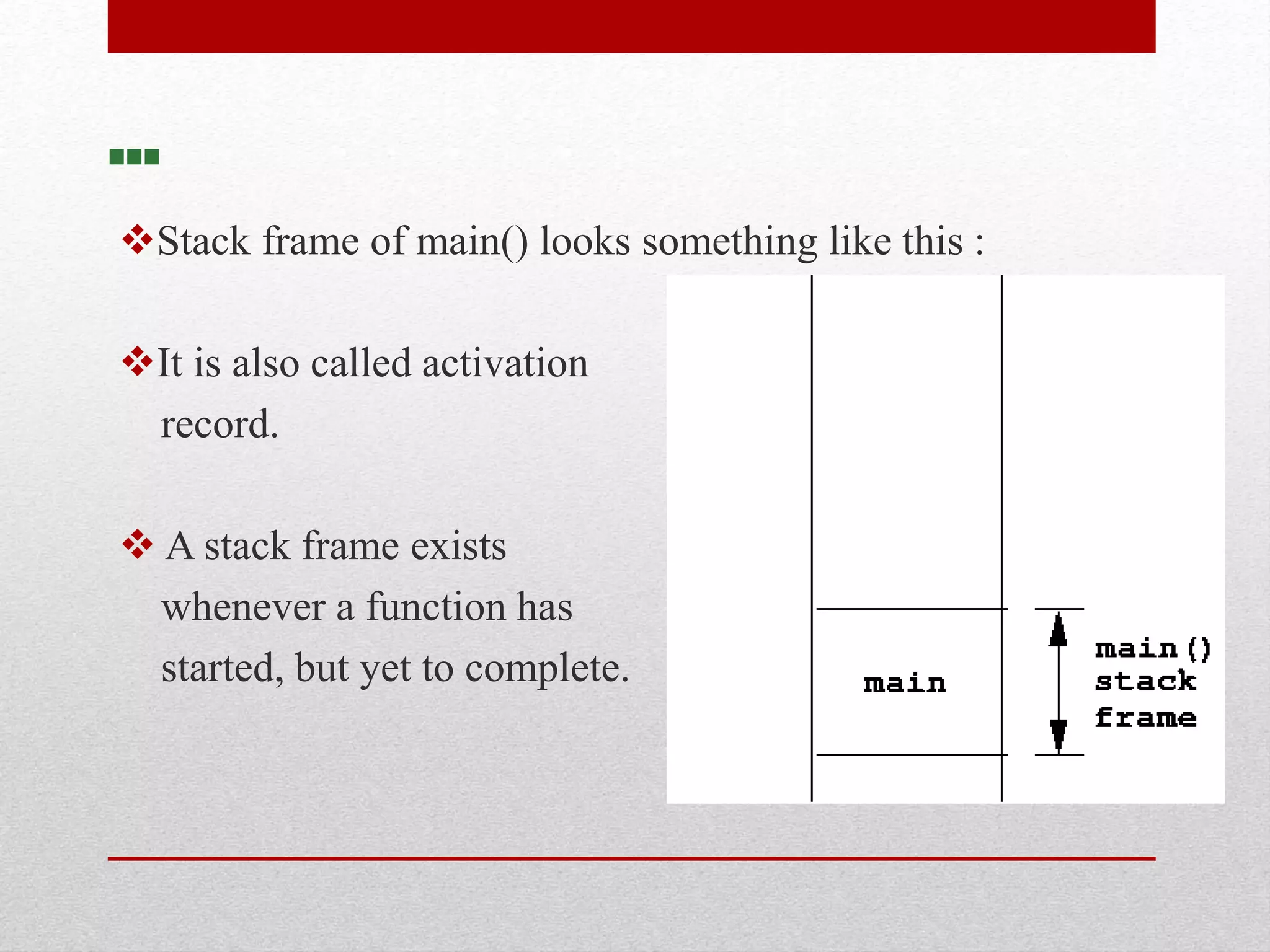 ❖Stack frame of main() looks something like this :

❖It is also called activation record.

❖ A stack frame exists whenever a function has started, but yet to complete.

main

main() stack frame